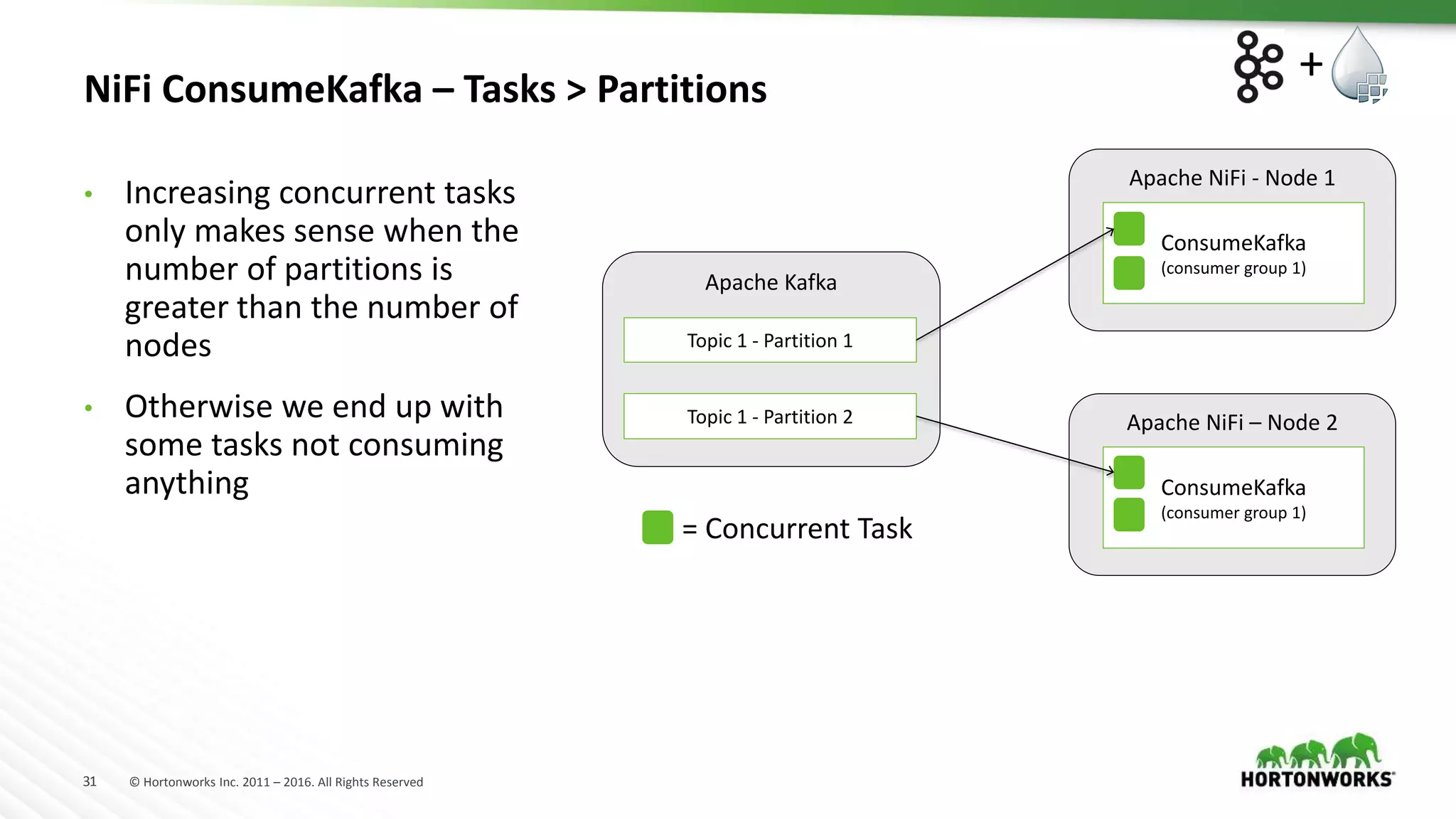 NiFi ConsumeKafka – Tasks > Partitions

+

• Increasing concurrent tasks only makes sense when the number of partitions is greater than the number of nodes

• Otherwise we end up with some tasks not consuming anything

Apache Kafka

Topic 1 - Partition 1

Topic 1 - Partition 2

= Concurrent Task

Apache NiFi - Node 1

ConsumeKafka
(consumer group 1)

Apache NiFi – Node 2

ConsumeKafka
(consumer group 1)

31 © Hortonworks Inc. 2011 – 2016. All Rights Reserved

HORTONWORKS